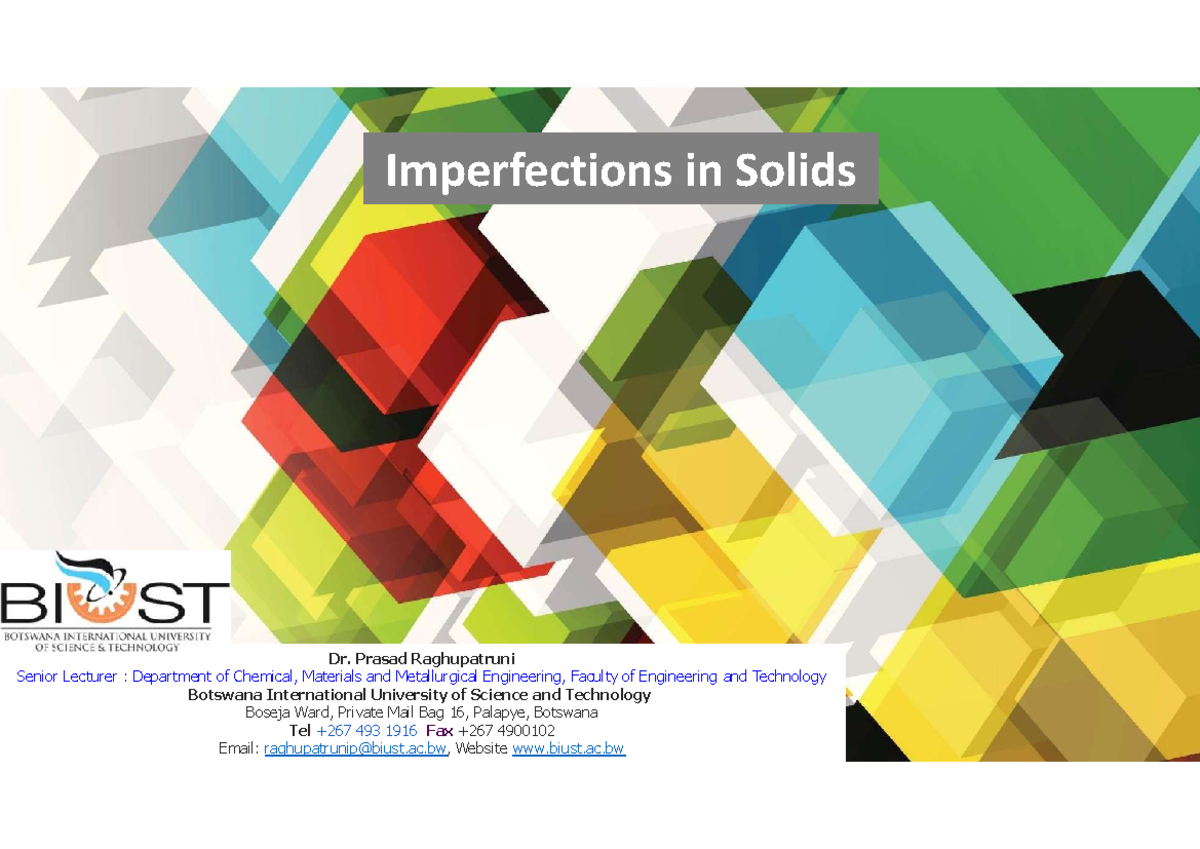 Imperfections in Solids

BIUST
BOTSWANA INTERNATIONAL UNIVERSITY OF SCIENCE & TECHNOLOGY

Dr. Prasad Raghupatruni
Senior Lecturer : Department of Chemical, Materials and Metallurgical Engineering, Faculty of Engineering and Technology
Botswana International University of Science and Technology
Boseja Ward, Private Mail Bag 16, Palapye, Botswana
Tel +267 493 1916 Fax +267 4900102
Email: raghupatrunip@biust.ac.bw, Website www.biust.ac.bw